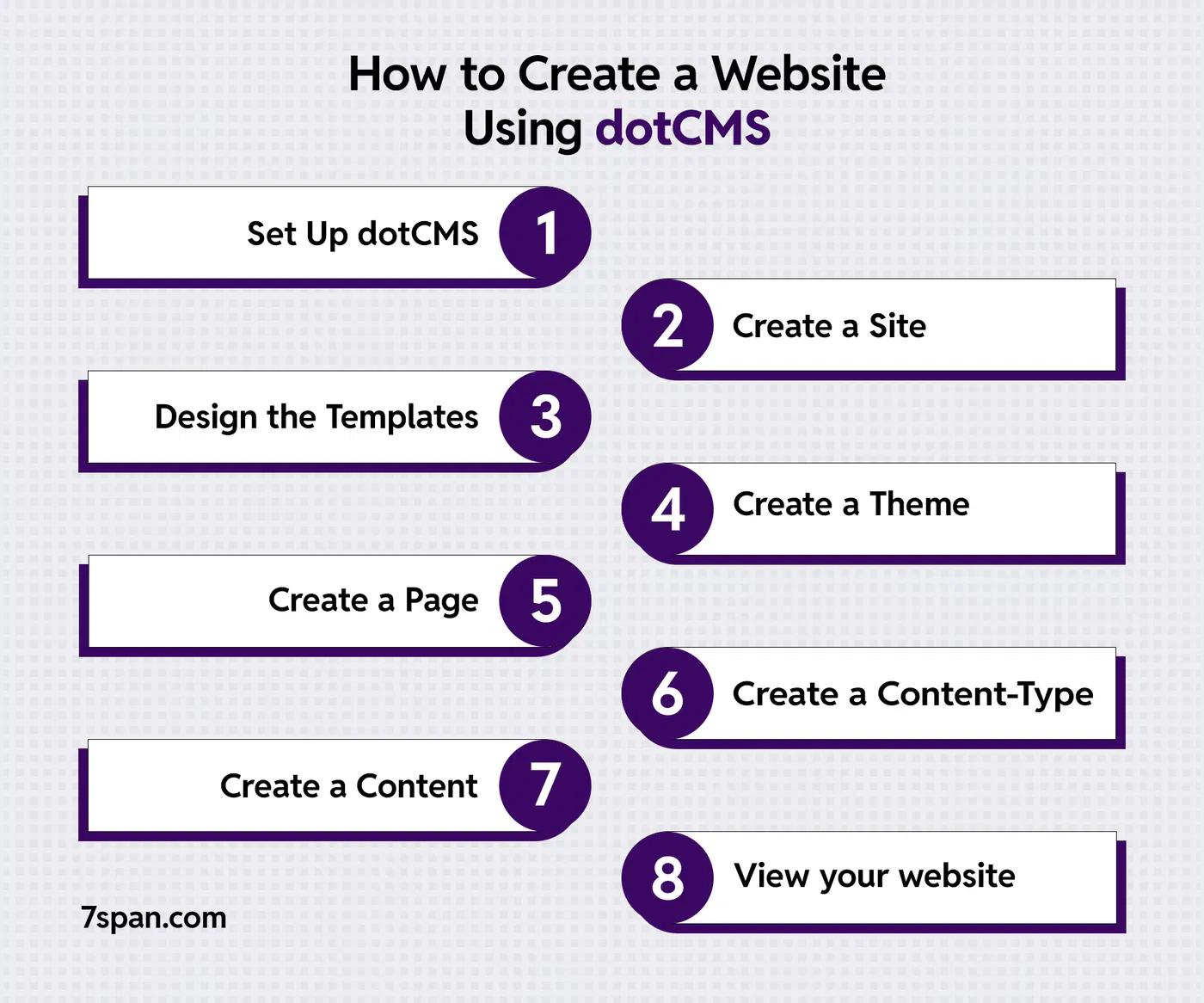 How to Create a Website Using dotCMS

Set Up dotCMS 1

2 Create a Site

Design the Templates 3

4 Create a Theme

Create a Page 5

6 Create a Content-Type

Create a Content 7

8 View your website

7span.com